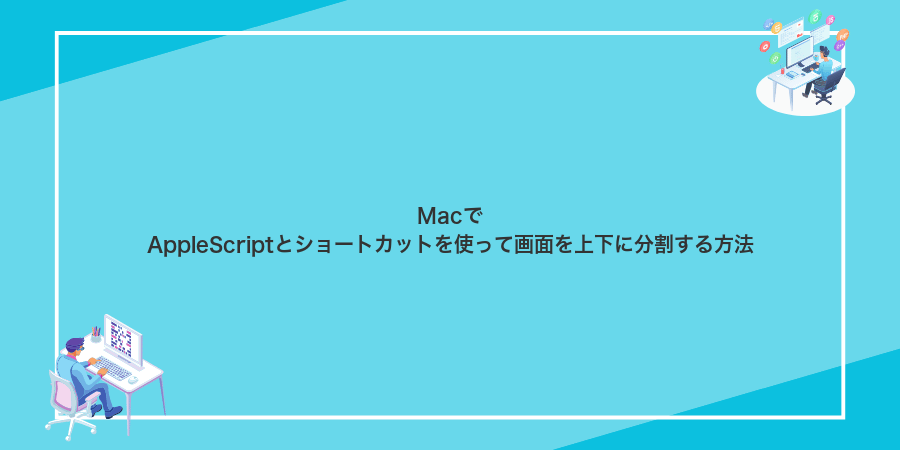 Macで
AppleScriptとショートカットを使って画面を上下に分割する方法